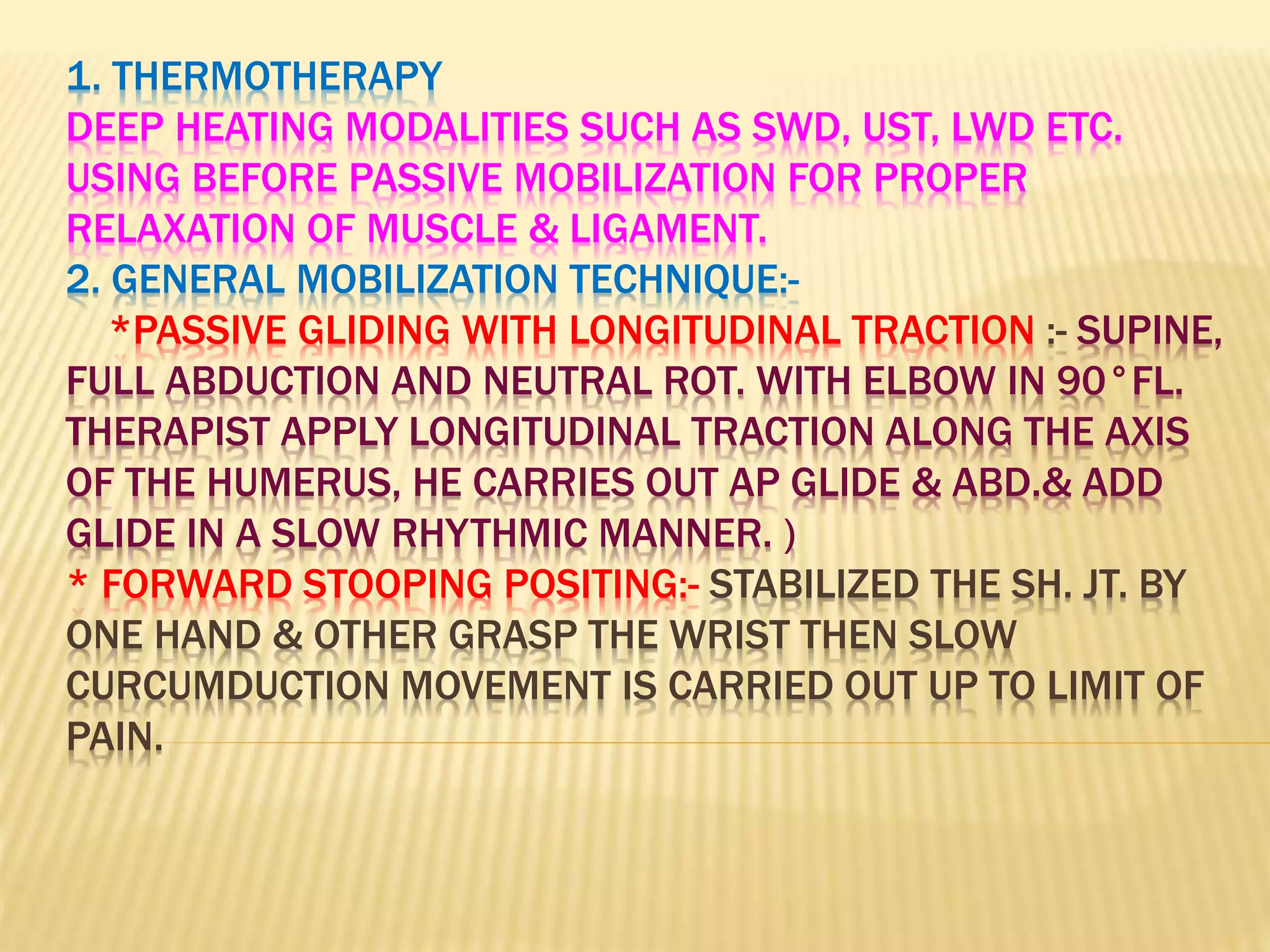 1. THERMOTHERAPY
DEEP HEATING MODALITIES SUCH AS SWD, UST, LWD ETC. USING BEFORE PASSIVE MOBILIZATION FOR PROPER RELAXATION OF MUSCLE & LIGAMENT.
2. GENERAL MOBILIZATION TECHNIQUE:-
*PASSIVE GLIDING WITH LONGITUDINAL TRACTION :- SUPINE, FULL ABDUCTION AND NEUTRAL ROT. WITH ELBOW IN 90° FL. THERAPIST APPLY LONGITUDINAL TRACTION ALONG THE AXIS OF THE HUMERUS, HE CARRIES OUT AP GLIDE & ABD.& ADD GLIDE IN A SLOW RHYTHMIC MANNER. )
* FORWARD STOOPING POSITING:- STABILIZED THE SH. JT. BY ONE HAND & OTHER GRASP THE WRIST THEN SLOW CURCUMDUCTION MOVEMENT IS CARRIED OUT UP TO LIMIT OF PAIN.